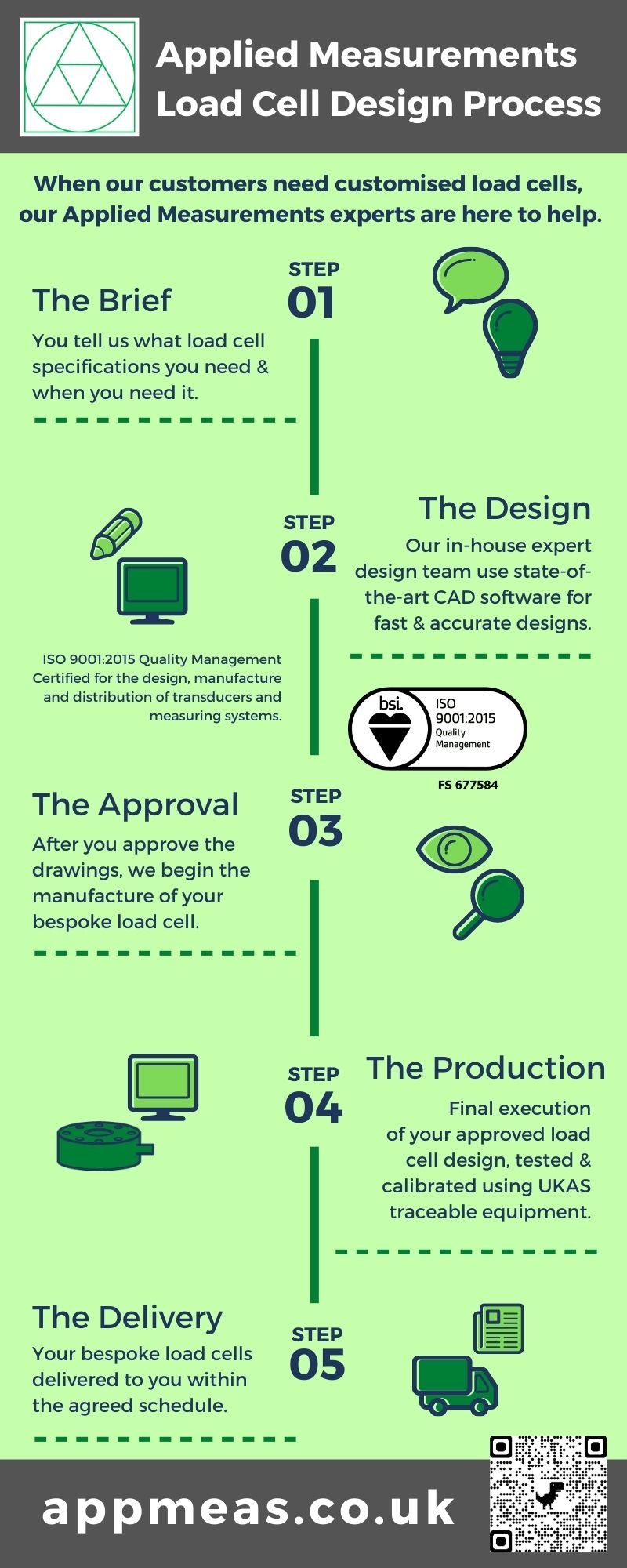 Applied Measurements Load Cell Design Process

When our customers need customised load cells, our Applied Measurements experts are here to help.

STEP 01

The Brief

You tell us what load cell specifications you need & when you need it.

STEP 02

The Design

Our in-house expert design team use state-of-the-art CAD software for fast & accurate designs.

ISO 9001:2015 Quality Management Certified for the design, manufacture and distribution of transducers and measuring systems.

bsi. ISO 9001:2015 Quality Management

FS 677584

STEP 03

The Approval

After you approve the drawings, we begin the manufacture of your bespoke load cell.

STEP 04

The Production

Final execution of your approved load cell design, tested & calibrated using UKAS traceable equipment.

STEP 05

The Delivery

Your bespoke load cells delivered to you within the agreed schedule.

appmeas.co.uk